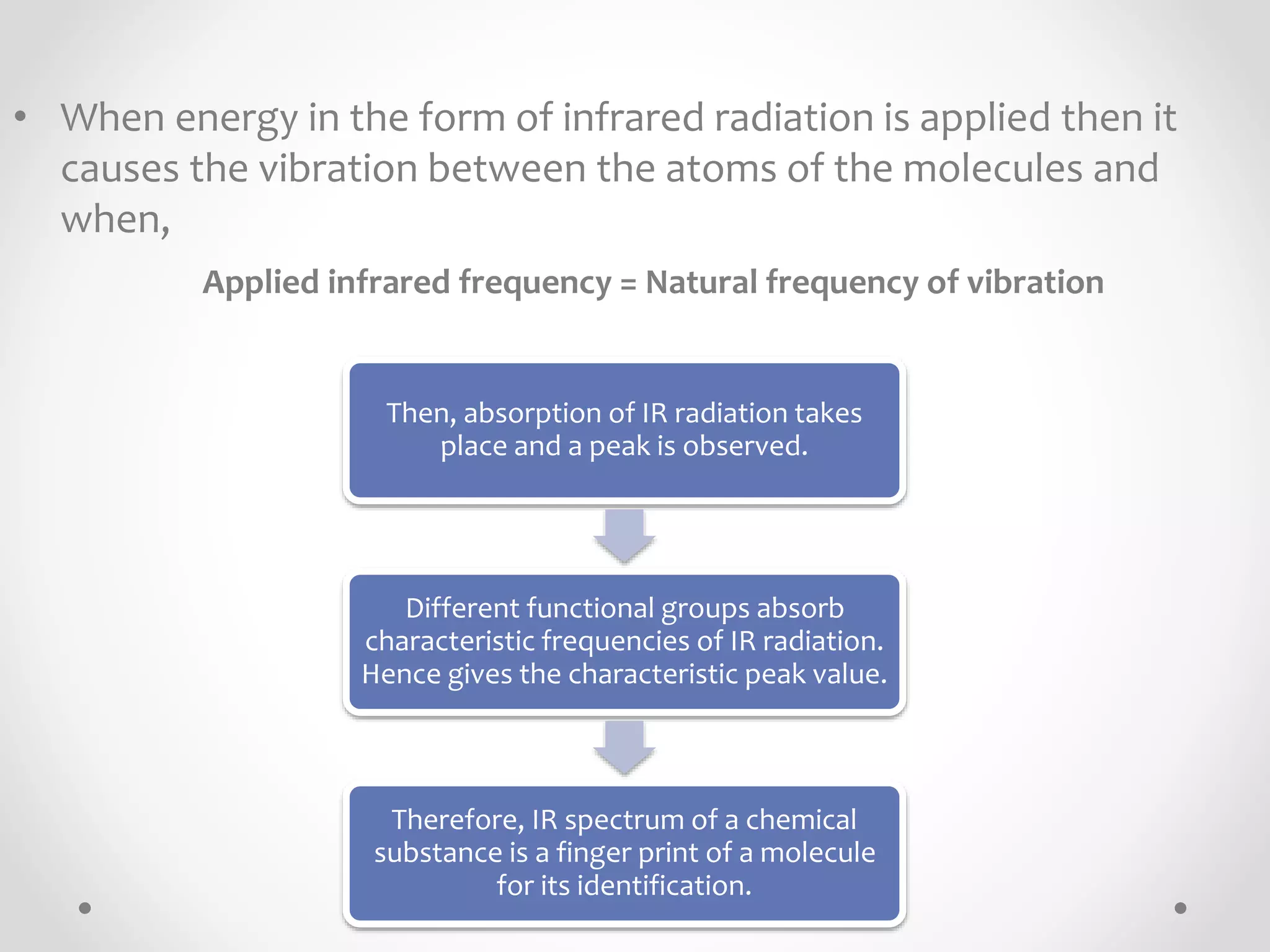 • When energy in the form of infrared radiation is applied then it causes the vibration between the atoms of the molecules and when,

Applied infrared frequency = Natural frequency of vibration

Then, absorption of IR radiation takes place and a peak is observed.

Different functional groups absorb characteristic frequencies of IR radiation. Hence gives the characteristic peak value.

Therefore, IR spectrum of a chemical substance is a finger print of a molecule for its identification.